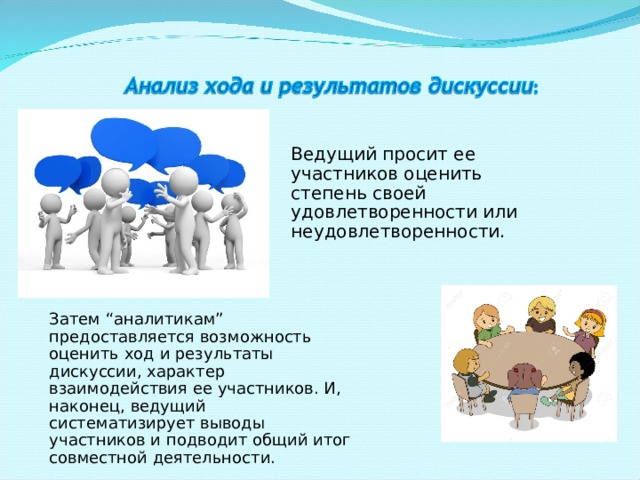 Анализ хода и результатов дискуссии:

Ведущий просит ее участников оценить степень своей удовлетворенности или неудовлетворенности.

Затем “аналитикам” предоставляется возможность оценить ход и результаты дискуссии, характер взаимодействия ее участников. И, наконец, ведущий систематизирует выводы участников и подводит общий итог совместной деятельности.